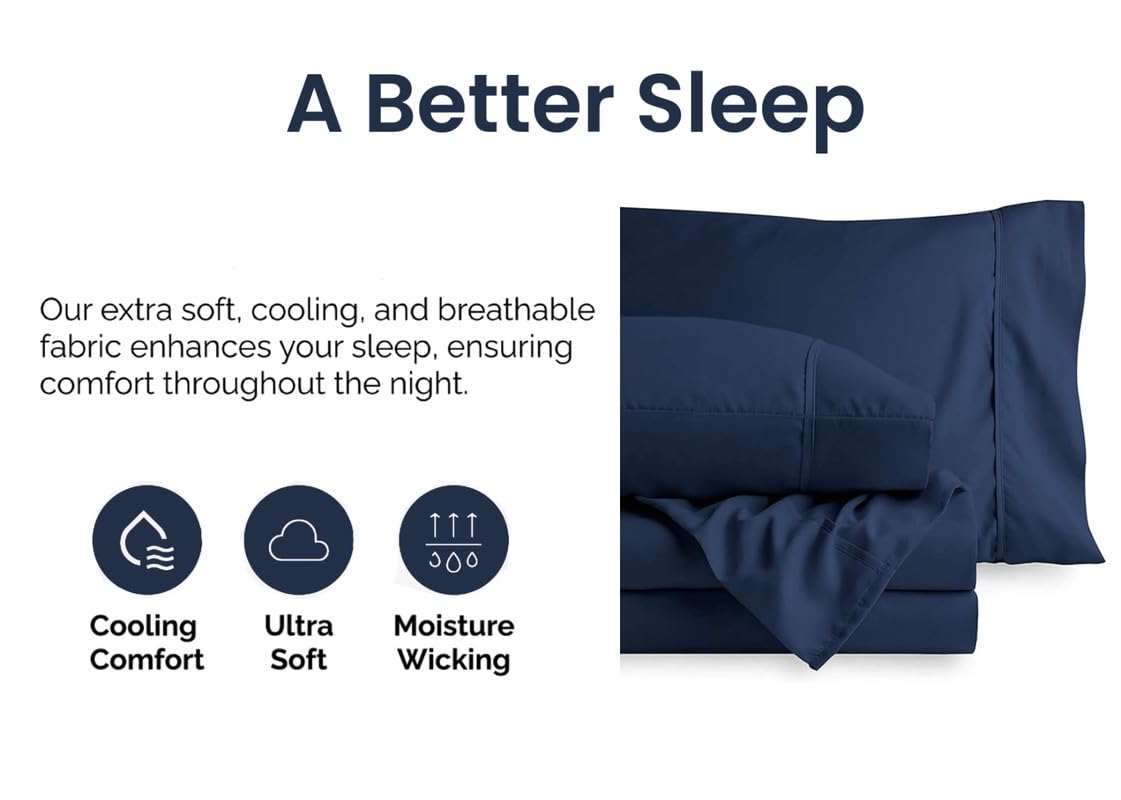 A Better Sleep

Our extra soft, cooling, and breathable fabric enhances your sleep, ensuring comfort throughout the night.

Cooling Comfort

Ultra Soft

Moisture Wicking